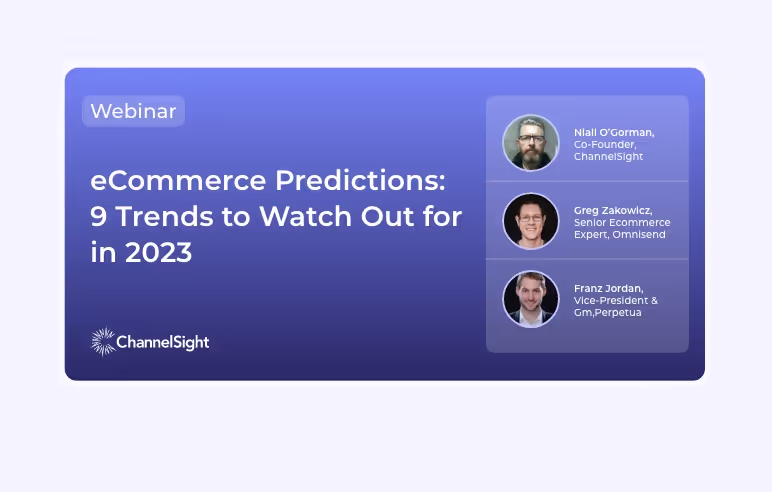 Webinar

eCommerce Predictions: 9 Trends to Watch Out for in 2023

ChannelSight

Niall O'Gorman,
Co-Founder,
ChannelSight

Greg Zakowicz,
Senior Ecommerce
Expert, Omnisend

Franz Jordan,
Vice-President &
Gm,Perpetua